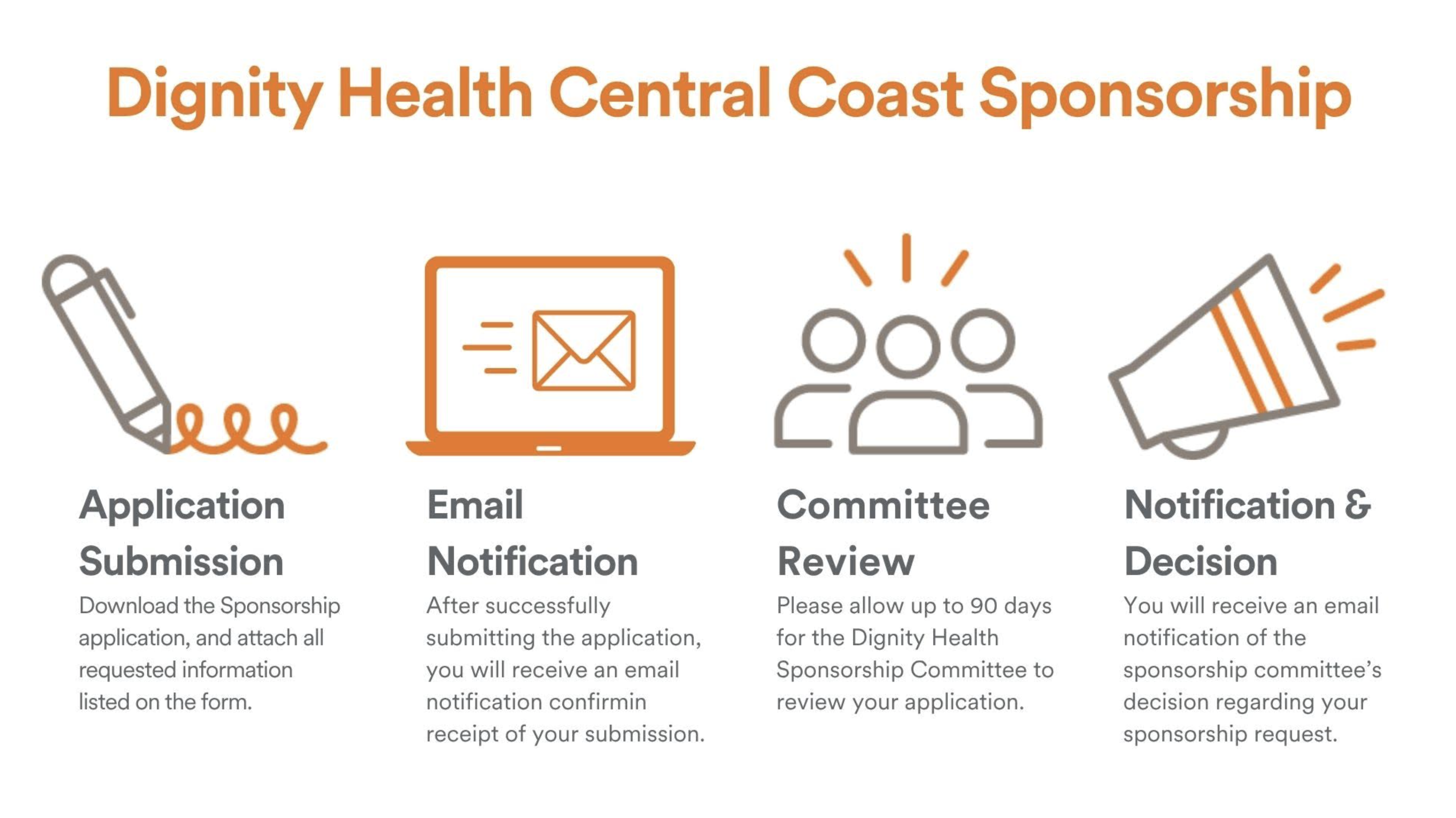 Dignity Health Central Coast Sponsorship

Application Submission
Download the Sponsorship application, and attach all requested information listed on the form.

Email Notification
After successfully submitting the application, you will receive an email notification confirmin receipt of your submission.

Committee Review
Please allow up to 90 days for the Dignity Health Sponsorship Committee to review your application.

Notification & Decision
You will receive an email notification of the sponsorship committee's decision regarding your sponsorship request.